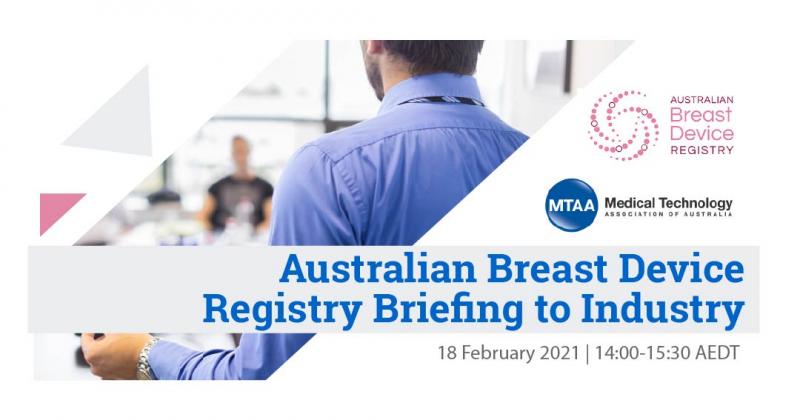 AUSTRALIAN
Breast
Device
REGISTRY

MTAA Medical Technology
ASSOCIATION OF AUSTRALIA

Australian Breast Device Registry Briefing to Industry

18 February 2021 | 14:00-15:30 AEDT